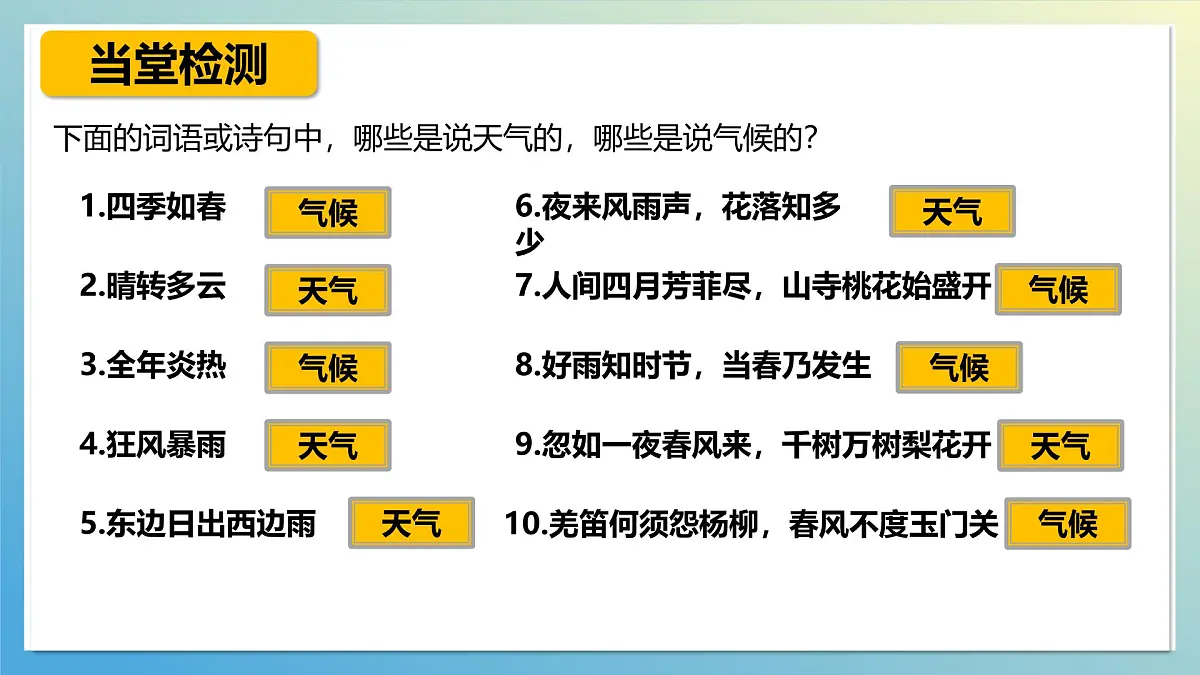 当堂检测

下面的词语或诗句中，哪些是说天气的，哪些是说气候的？

1.四季如春 气候

2.晴转多云 天气

3.全年炎热 气候

4.狂风暴雨 天气

5.东边日出西边雨 天气

6.夜来风雨声，花落知多少 天气

7.人间四月芳菲尽，山寺桃花始盛开 气候

8.好雨知时节，当春乃发生 气候

9.忽如一夜春风来，千树万树梨花开 天气

10.羌笛何须怨杨柳，春风不度玉门关 气候